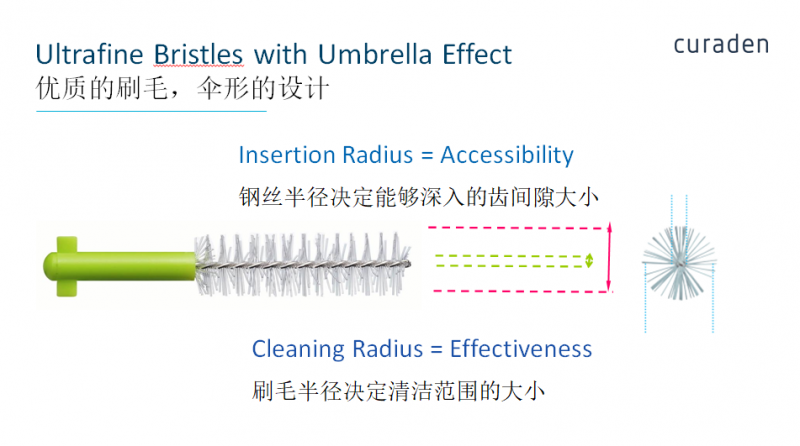 Ultrafine Bristles with Umbrella Effect
优质的刷毛，伞形的设计

curaden

Insertion Radius = Accessibility
钢丝半径决定能够深入的齿间隙大小

Cleaning Radius = Effectiveness
刷毛半径决定清洁范围的大小